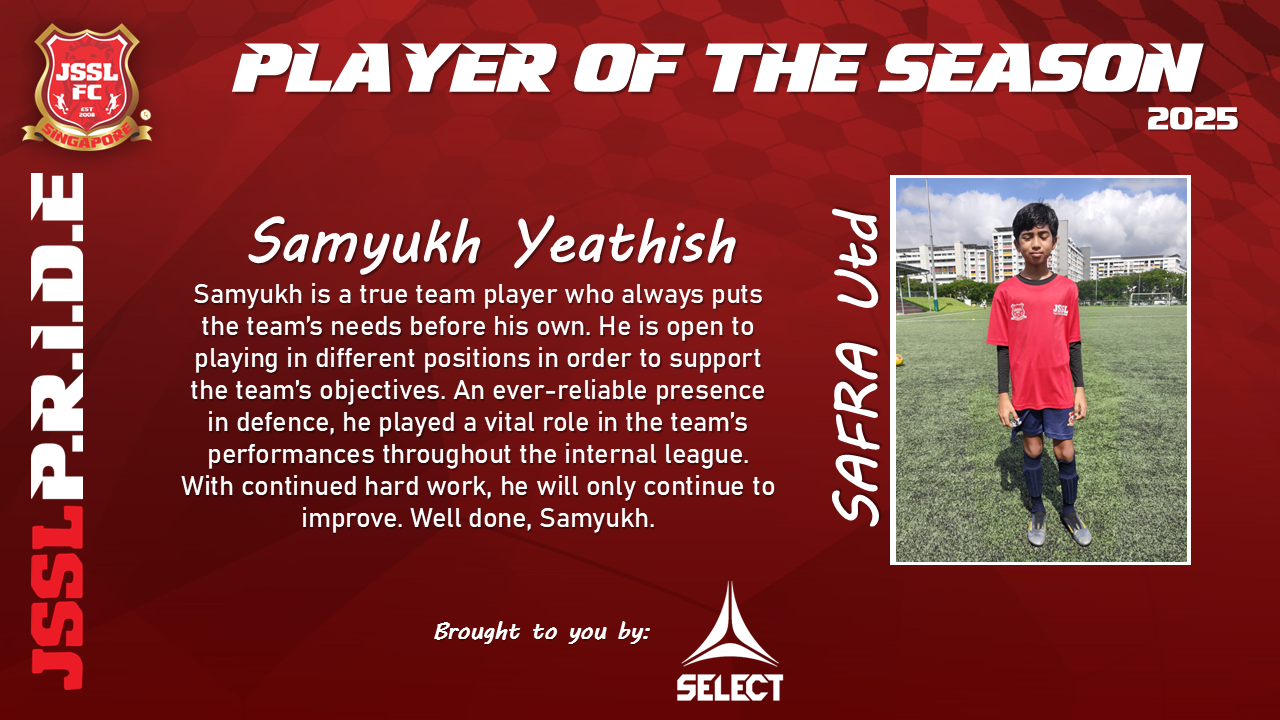 JSSL FC
EST 2008
SINGAPORE

PLAYER OF THE SEASON
2025

JSSLP.R.I.D.E

Samyukh Yeathish

Samyukh is a true team player who always puts the team's needs before his own. He is open to playing in different positions in order to support the team's objectives. An ever-reliable presence in defence, he played a vital role in the team's performances throughout the internal league. With continued hard work, he will only continue to improve. Well done, Samyukh.

SAFRA Utd

Brought to you by:

SELECT